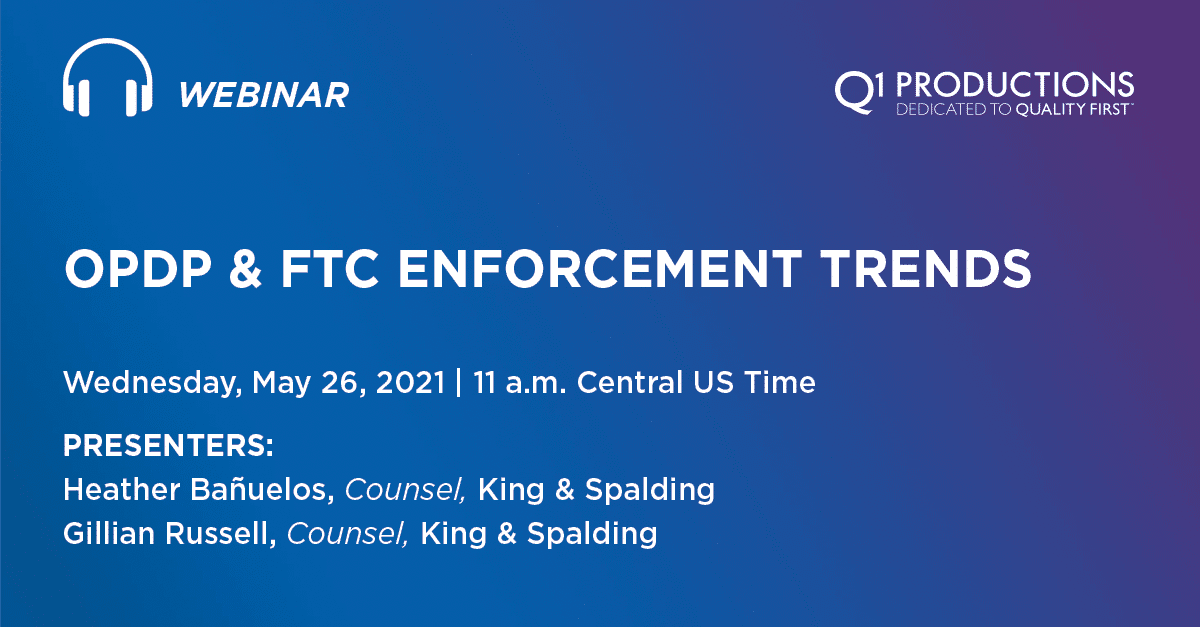 WEBINAR

Q1 PRODUCTIONS
DEDICATED TO QUALITY FIRST™

OPDP & FTC ENFORCEMENT TRENDS

Wednesday, May 26, 2021 | 11 a.m. Central US Time

PRESENTERS:
Heather Bañuelos, Counsel, King & Spalding
Gillian Russell, Counsel, King & Spalding